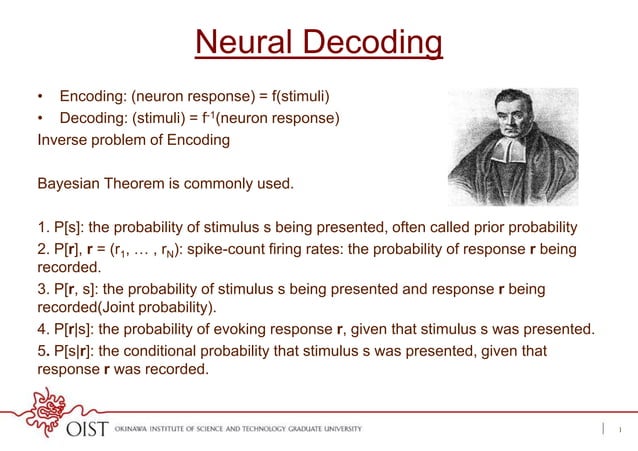 Neural Decoding

• Encoding: (neuron response) = f(stimuli)
• Decoding: (stimuli) = $f^{-1}$(neuron response)
Inverse problem of Encoding

Bayesian Theorem is commonly used.

1. P[s]: the probability of stimulus s being presented, often called prior probability
2. P[**r**], **r** = ($r_1$, … , $r_N$): spike-count firing rates: the probability of response **r** being recorded.
3. P[**r**, s]: the probability of stimulus s being presented and response **r** being recorded(Joint probability).
4. P[**r**|s]: the probability of evoking response **r**, given that stimulus s was presented.
5. P[s|**r**]: the conditional probability that stimulus s was presented, given that response **r** was recorded.

OIST OKINAWA INSTITUTE OF SCIENCE AND TECHNOLOGY GRADUATE UNIVERSITY

1